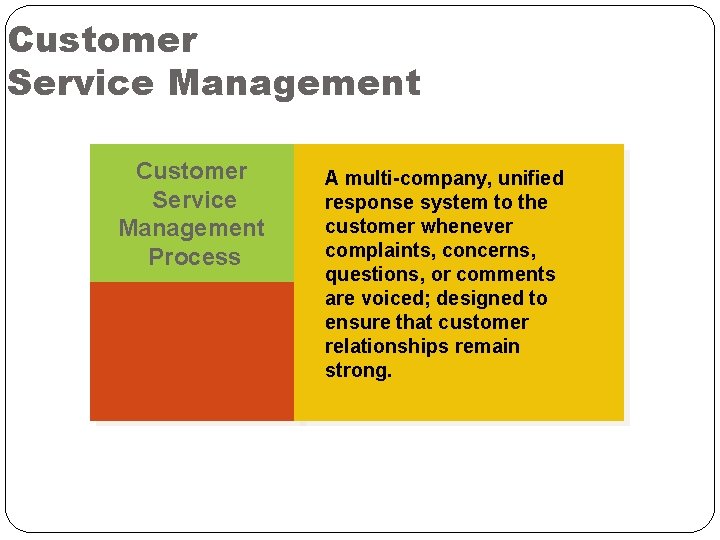 Customer
Service Management

Customer Service Management Process

A multi-company, unified response system to the customer whenever complaints, concerns, questions, or comments are voiced; designed to ensure that customer relationships remain strong.